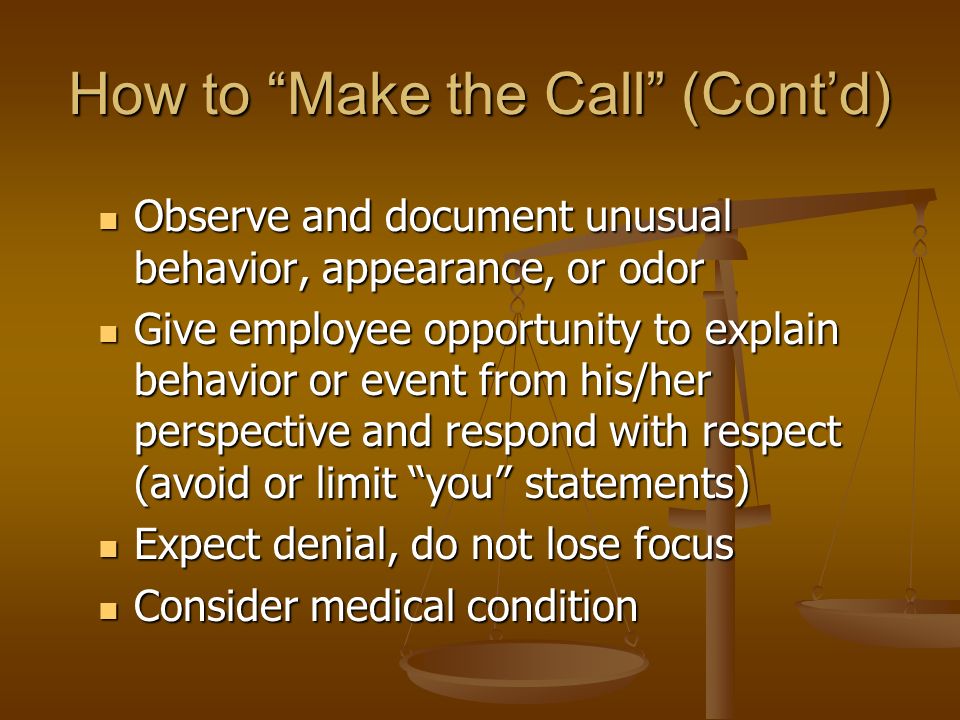 How to “Make the Call” (Cont’d)

- Observe and document unusual behavior, appearance, or odor
- Give employee opportunity to explain behavior or event from his/her perspective and respond with respect (avoid or limit “you” statements)
- Expect denial, do not lose focus
- Consider medical condition